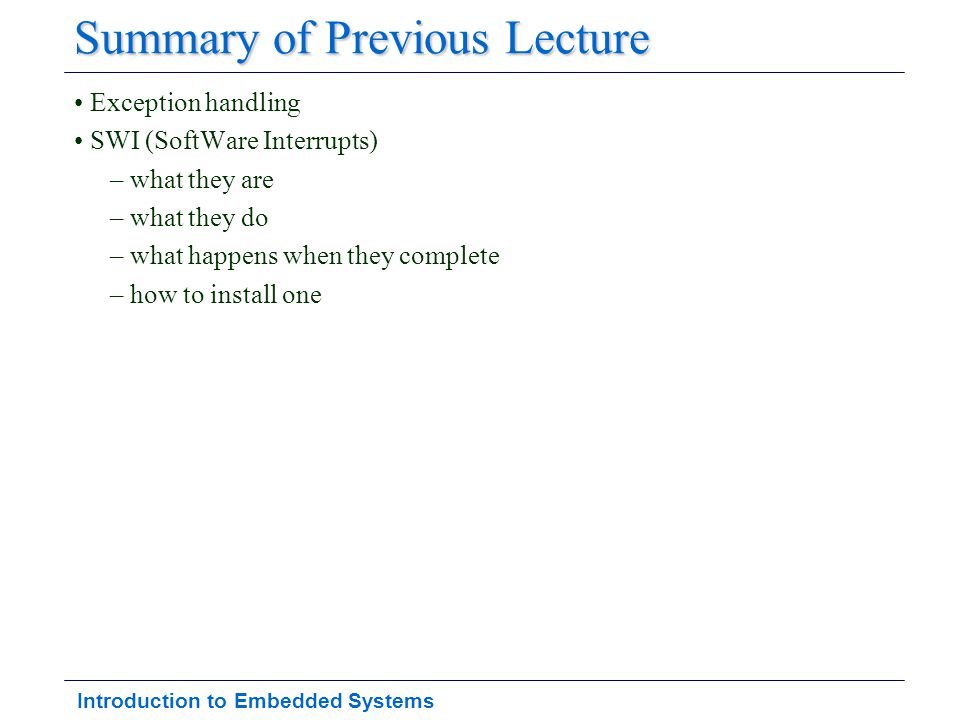 Summary of Previous Lecture

• Exception handling
• SWI (SoftWare Interrupts)
– what they are
– what they do
– what happens when they complete
– how to install one

Introduction to Embedded Systems